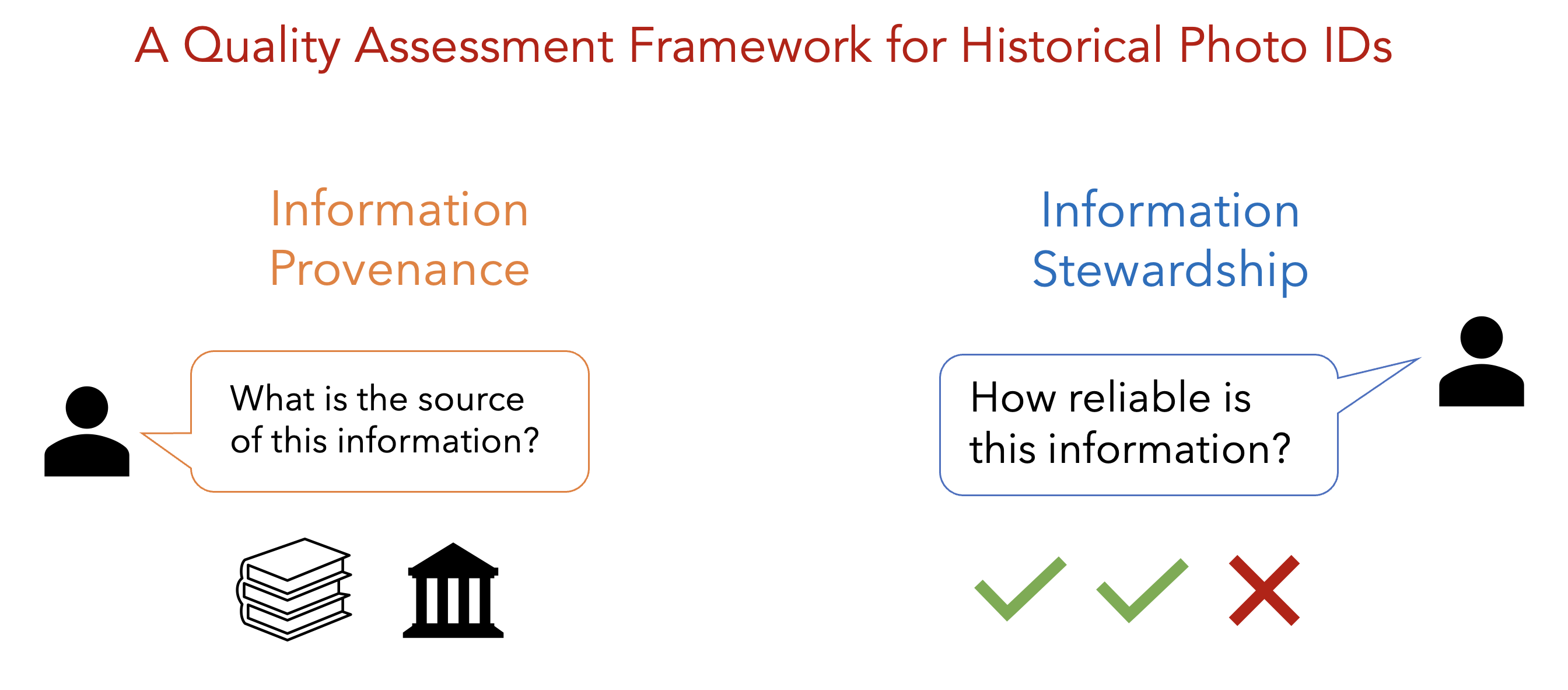 A Quality Assessment Framework for Historical Photo IDs

Information Provenance

What is the source of this information?

Information Stewardship

How reliable is this information?